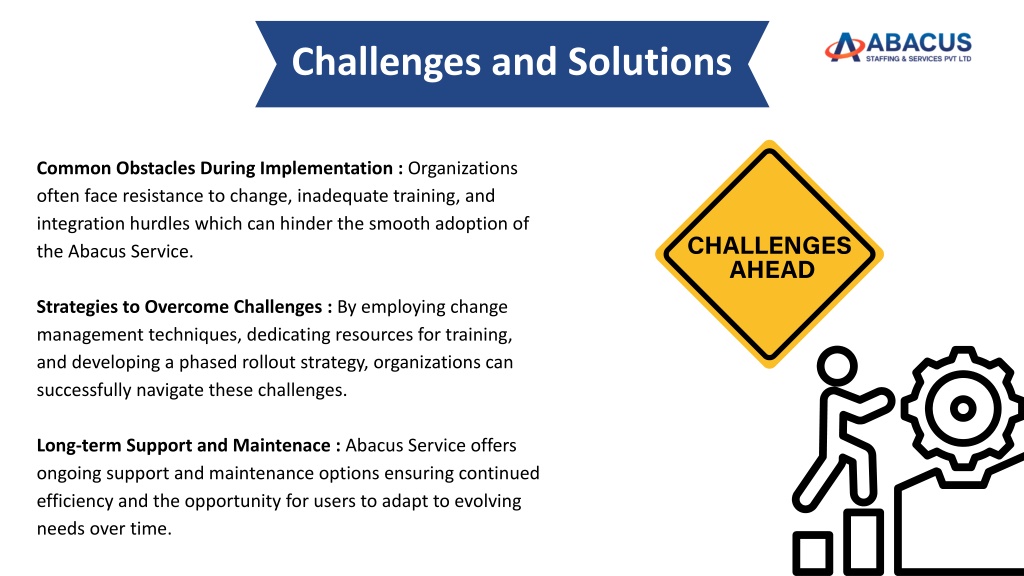 Challenges and Solutions

ABACUS
STAFFING & SERVICES PVT LTD

Common Obstacles During Implementation : Organizations often face resistance to change, inadequate training, and integration hurdles which can hinder the smooth adoption of the Abacus Service.

Strategies to Overcome Challenges : By employing change management techniques, dedicating resources for training, and developing a phased rollout strategy, organizations can successfully navigate these challenges.

Long-term Support and Maintenace : Abacus Service offers ongoing support and maintenance options ensuring continued efficiency and the opportunity for users to adapt to evolving needs over time.

CHALLENGES AHEAD